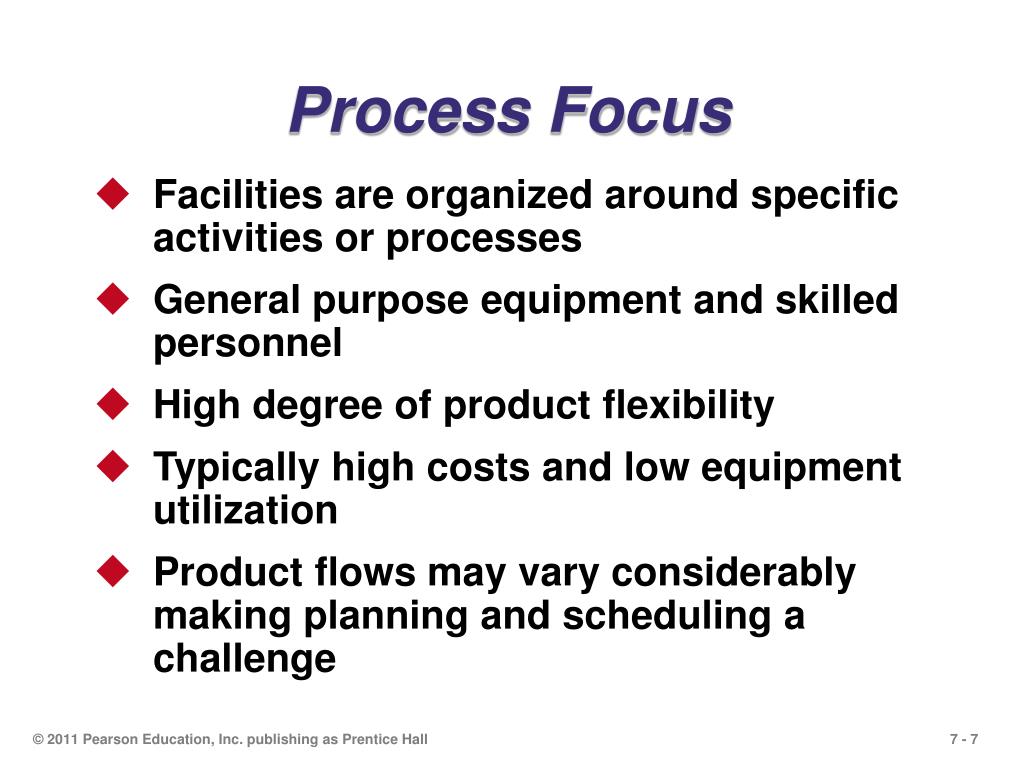 Process Focus

◆ Facilities are organized around specific activities or processes

◆ General purpose equipment and skilled personnel

◆ High degree of product flexibility

◆ Typically high costs and low equipment utilization

◆ Product flows may vary considerably making planning and scheduling a challenge

© 2011 Pearson Education, Inc. publishing as Prentice Hall

7 - 7